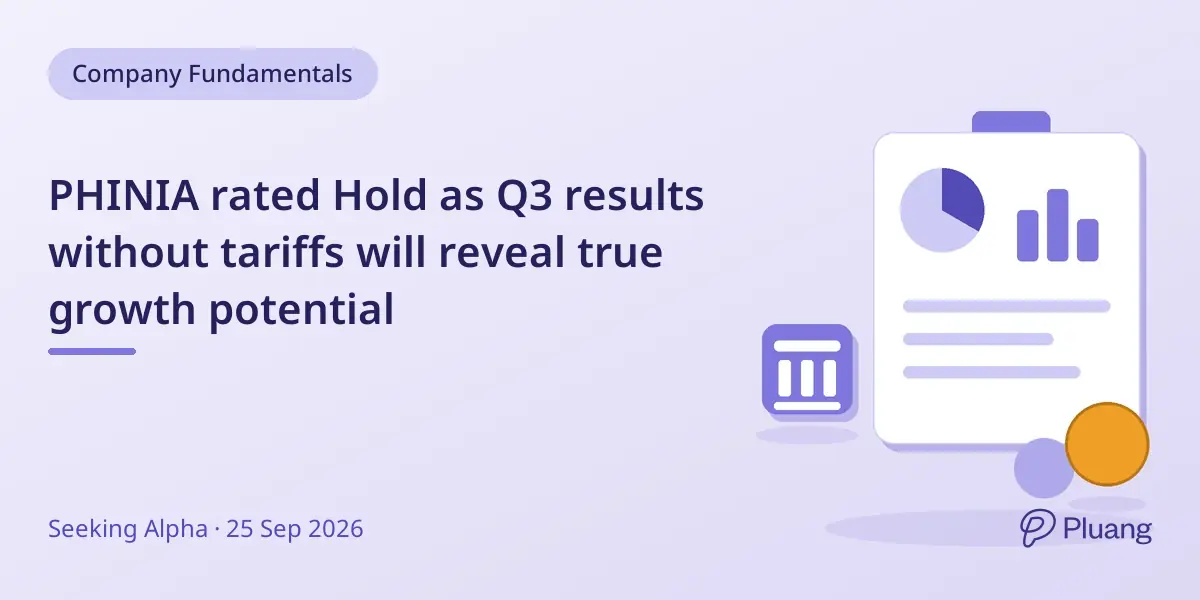 Company Fundamentals

PHINIA rated Hold as Q3 results without tariffs will reveal true growth potential

Seeking Alpha · 25 Sep 2026

Pluang